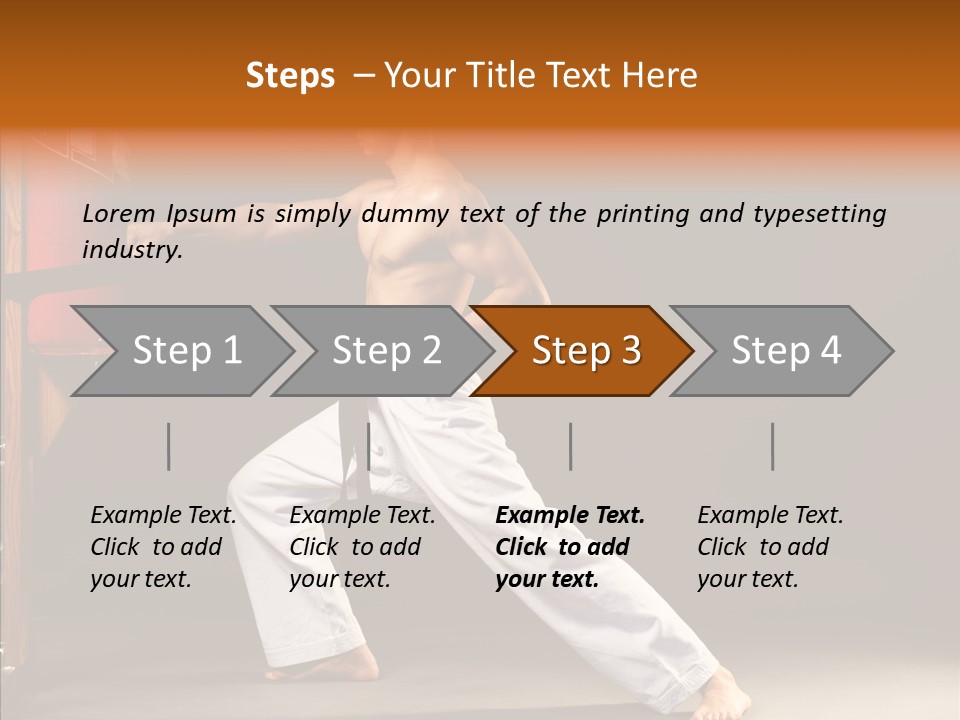 Steps – Your Title Text Here

Lorem Ipsum is simply dummy text of the printing and typesetting industry.

Step 1

Step 2

Step 3

Step 4

Example Text. Click to add your text.

Example Text. Click to add your text.

Example Text. Click to add your text.

Example Text. Click to add your text.